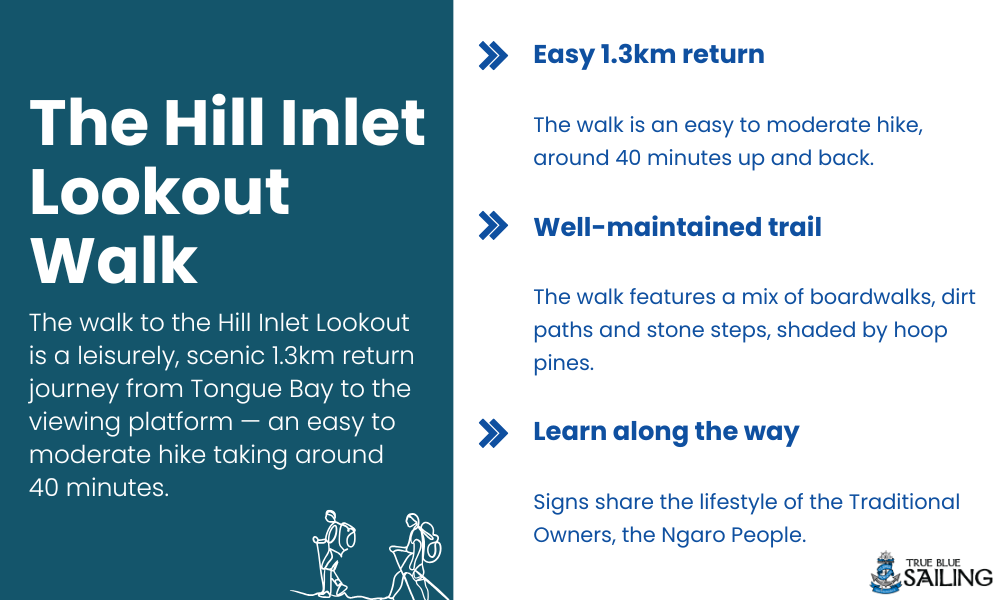 The Hill Inlet Lookout Walk

The walk to the Hill Inlet Lookout is a leisurely, scenic 1.3km return journey from Tongue Bay to the viewing platform — an easy to moderate hike taking around 40 minutes.

Easy 1.3km return

The walk is an easy to moderate hike, around 40 minutes up and back.

Well-maintained trail

The walk features a mix of boardwalks, dirt paths and stone steps, shaded by hoop pines.

Learn along the way

Signs share the lifestyle of the Traditional Owners, the Ngaro People.

TRUE BLUE SAILING